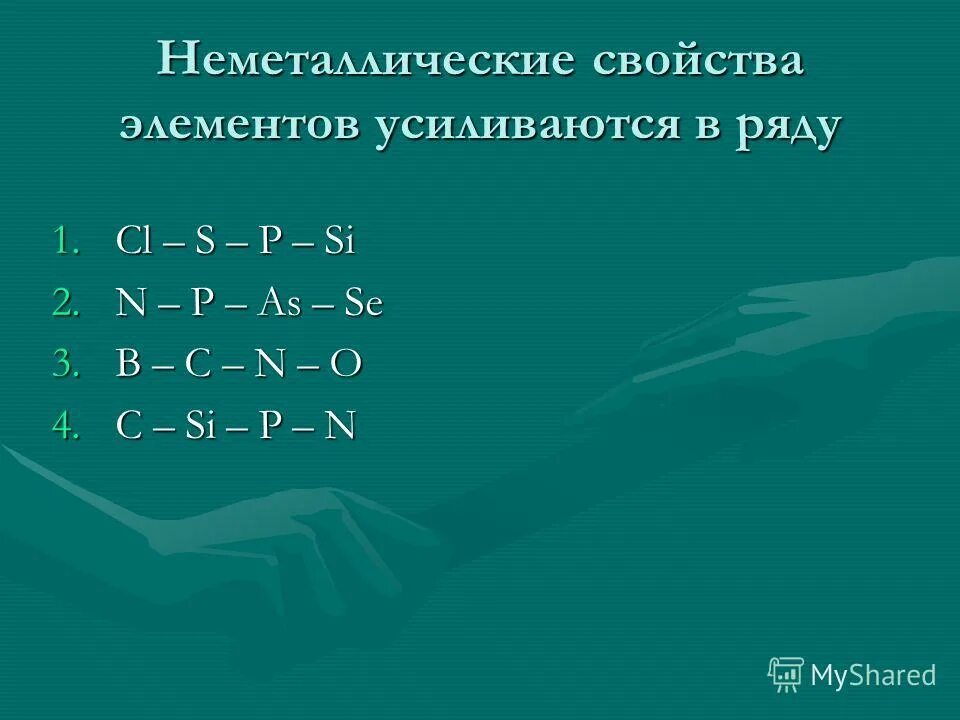 Неметаллические свойства элементов усиливаются в ряду

1. Cl – S – P – Si
2. N – P – As – Se
3. B – C – N – O
4. C – Si – P – N

MyShared